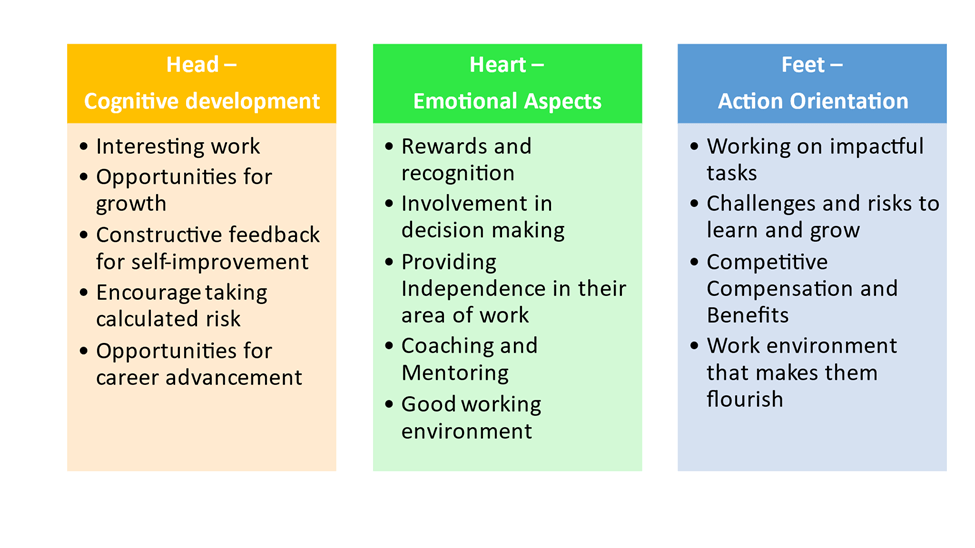 Head –
Cognitive development

• Interesting work
• Opportunities for growth
• Constructive feedback for self-improvement
• Encourage taking calculated risk
• Opportunities for career advancement

Heart –
Emotional Aspects

• Rewards and recognition
• Involvement in decision making
• Providing Independence in their area of work
• Coaching and Mentoring
• Good working environment

Feet –
Action Orientation

• Working on impactful tasks
• Challenges and risks to learn and grow
• Competitive Compensation and Benefits
• Work environment that makes them flourish